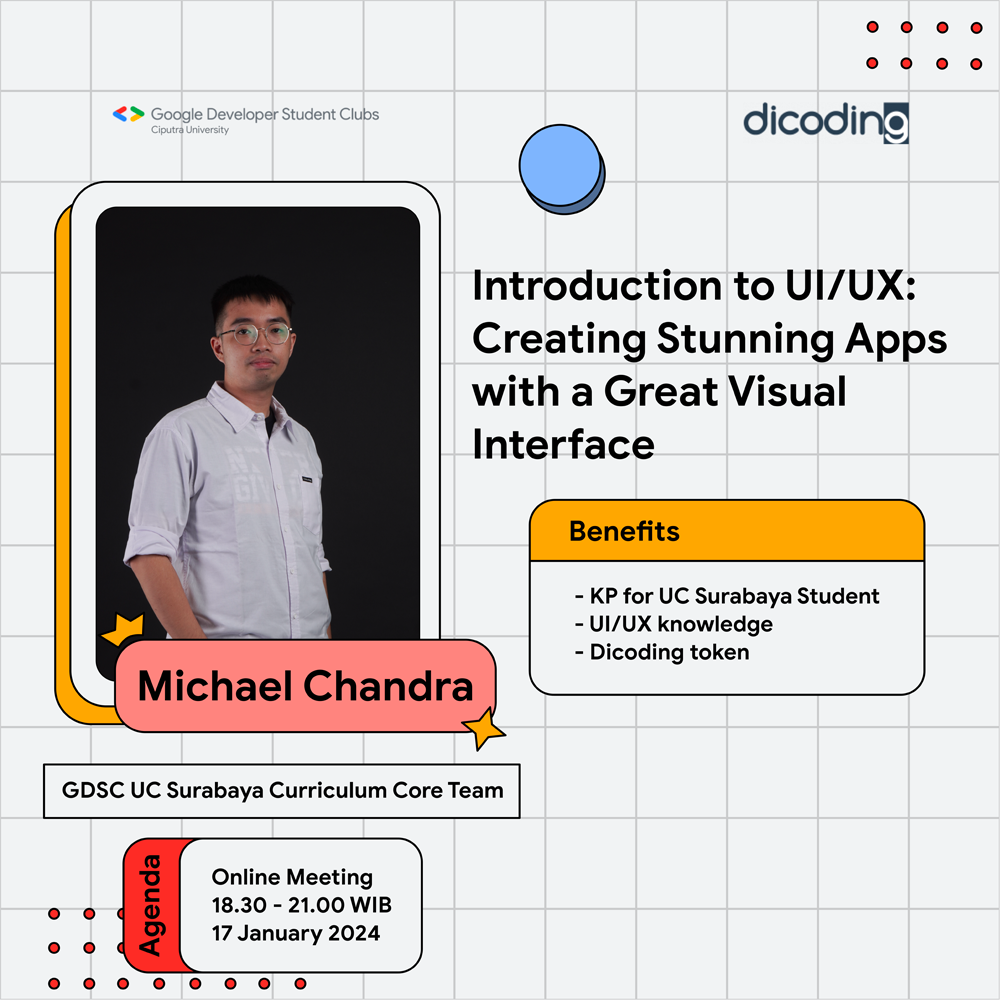 Google Developer Student Clubs
Ciputra University

dicoding

Introduction to UI/UX: Creating Stunning Apps with a Great Visual Interface

Benefits

- KP for UC Surabaya Student
- UI/UX knowledge
- Dicoding token

Michael Chandra

GDSC UC Surabaya Curriculum Core Team

Agenda

Online Meeting
18.30 - 21.00 WIB
17 January 2024